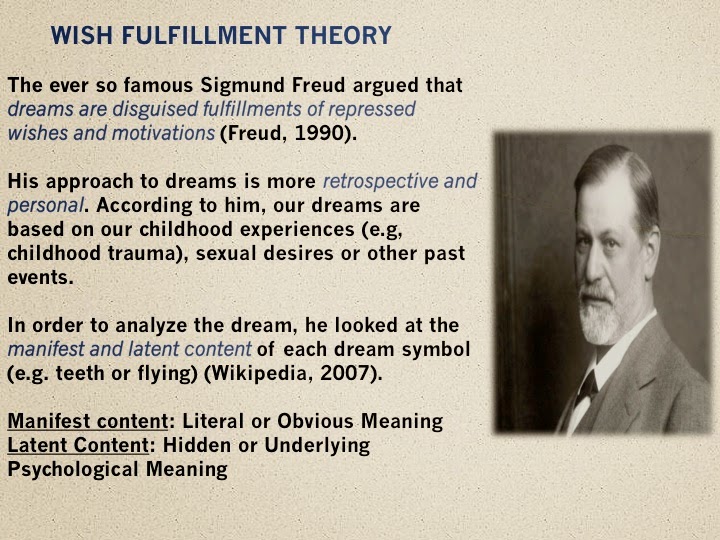 WISH FULFILLMENT THEORY

The ever so famous Sigmund Freud argued that dreams are disguised fulfillments of repressed wishes and motivations (Freud, 1990).

His approach to dreams is more retrospective and personal. According to him, our dreams are based on our childhood experiences (e.g, childhood trauma), sexual desires or other past events.

In order to analyze the dream, he looked at the manifest and latent content of each dream symbol (e.g. teeth or flying) (Wikipedia, 2007).

Manifest content: Literal or Obvious Meaning
Latent Content: Hidden or Underlying Psychological Meaning